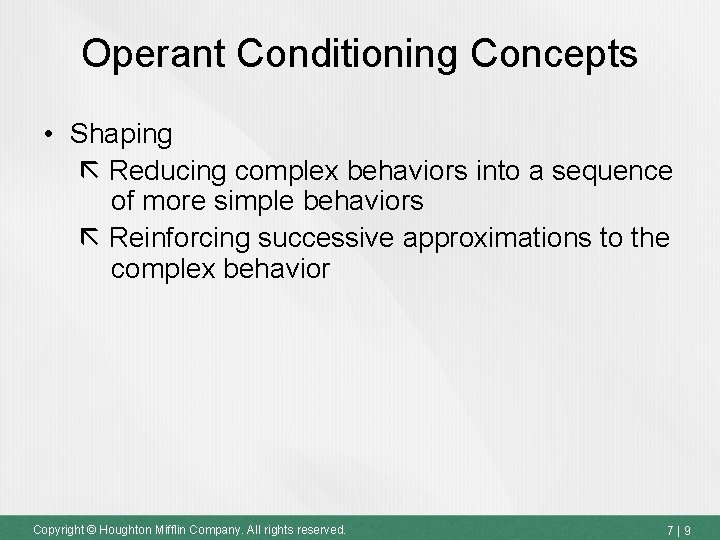 Operant Conditioning Concepts

• Shaping
⇱ Reducing complex behaviors into a sequence of more simple behaviors
⇱ Reinforcing successive approximations to the complex behavior

Copyright © Houghton Mifflin Company. All rights reserved.

7 | 9